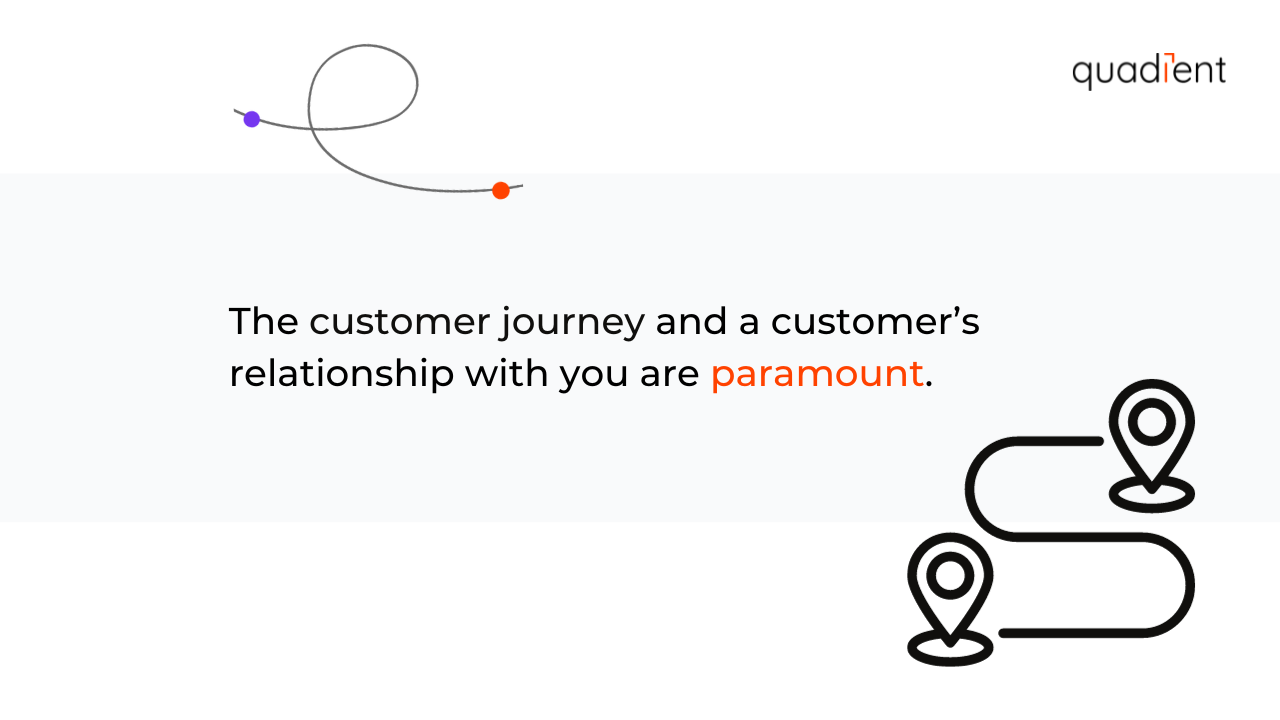 quadient

The customer journey and a customer’s relationship with you are paramount.